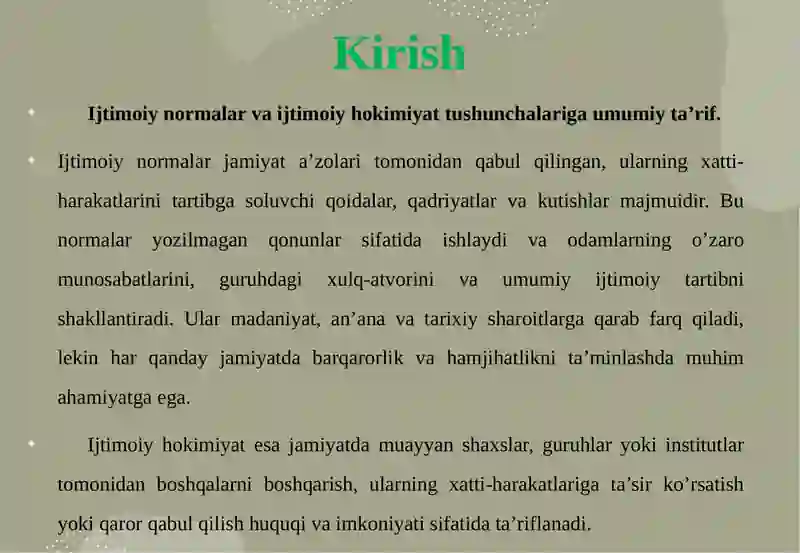 Kirish

Ijtimoiy normalar va ijtimoiy hokimiyat tushunchalariga umumiy ta’rif.

Ijtimoiy normalar jamiyat a’zolari tomonidan qabul qilingan, ularning xatti-harakatlarini tartibga soluvchi qoidalar, qadriyatlar va kutishlar majmuidir. Bu normalar yozilmagan qonunlar sifatida ishlaydi va odamlarning o’zaro munosabatlarini, guruhdagi xulq-atvorini va umumiy ijtimoiy tartibni shakllantiradi. Ular madaniyat, an’ana va tarixiy sharoitlarga qarab farq qiladi, lekin har qanday jamiyatda barqarorlik va hamjihatlikni ta’minlashda muhim ahamiyatga ega.

Ijtimoiy hokimiyat esa jamiyatda muayyan shaxslar, guruhlar yoki institutlar tomonidan boshqalarni boshqarish, ularning xatti-harakatlariga ta’sir ko’rsatish yoki qaror qabul qilish huquqi va imkoniyati sifatida ta’riflanadi.